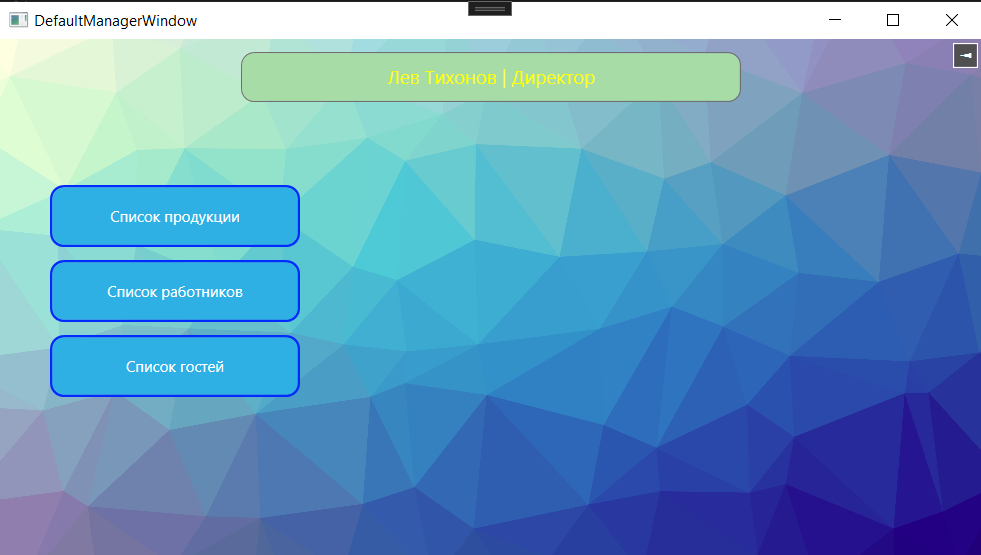 DefaultManagerWindow

Лев Тихонов | Директор

Список продукции

Список работников

Список гостей